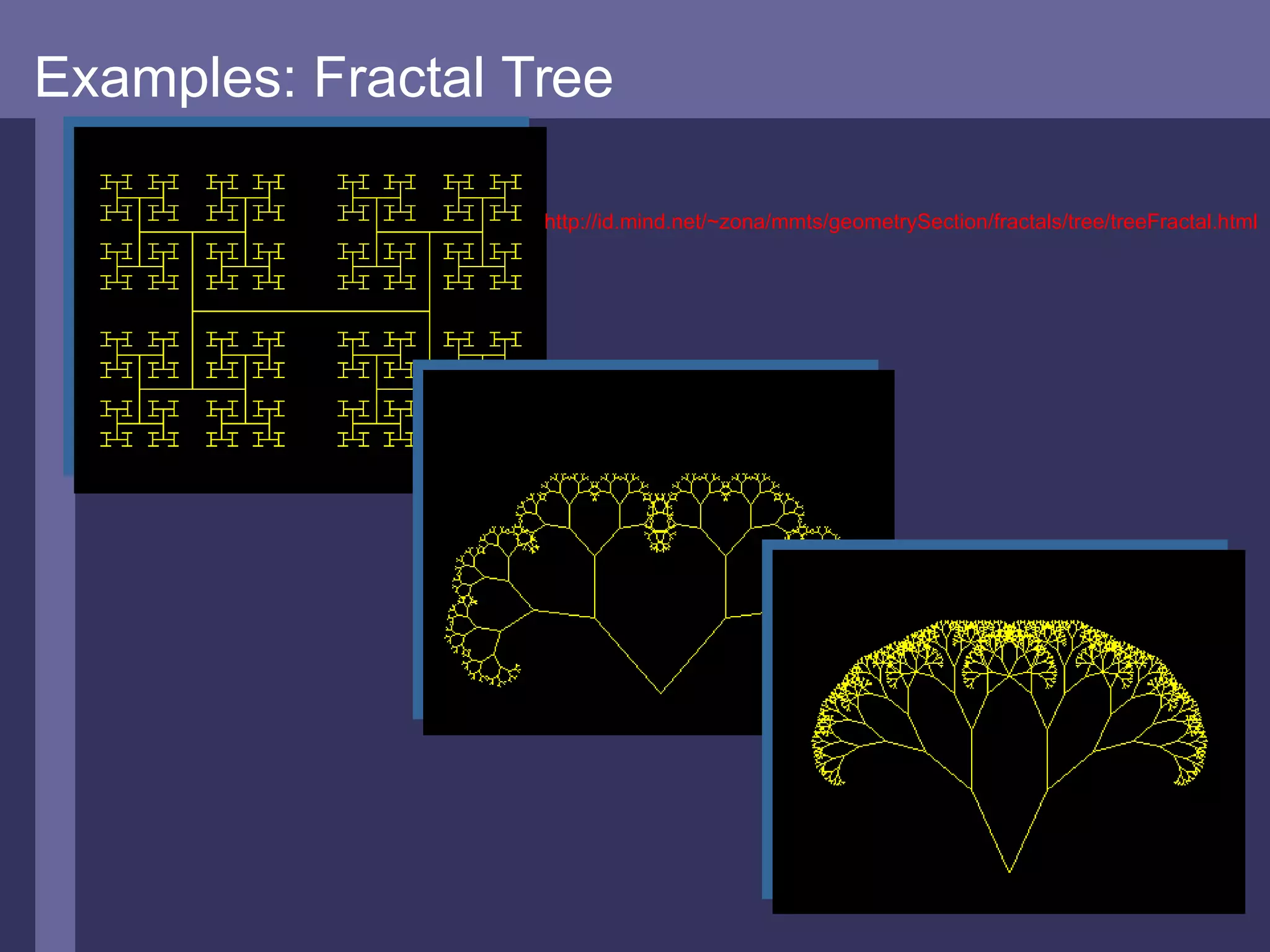 Examples: Fractal Tree

http://id.mind.net/~zona/mmts/geometrySection/fractals/tree/treeFractal.html